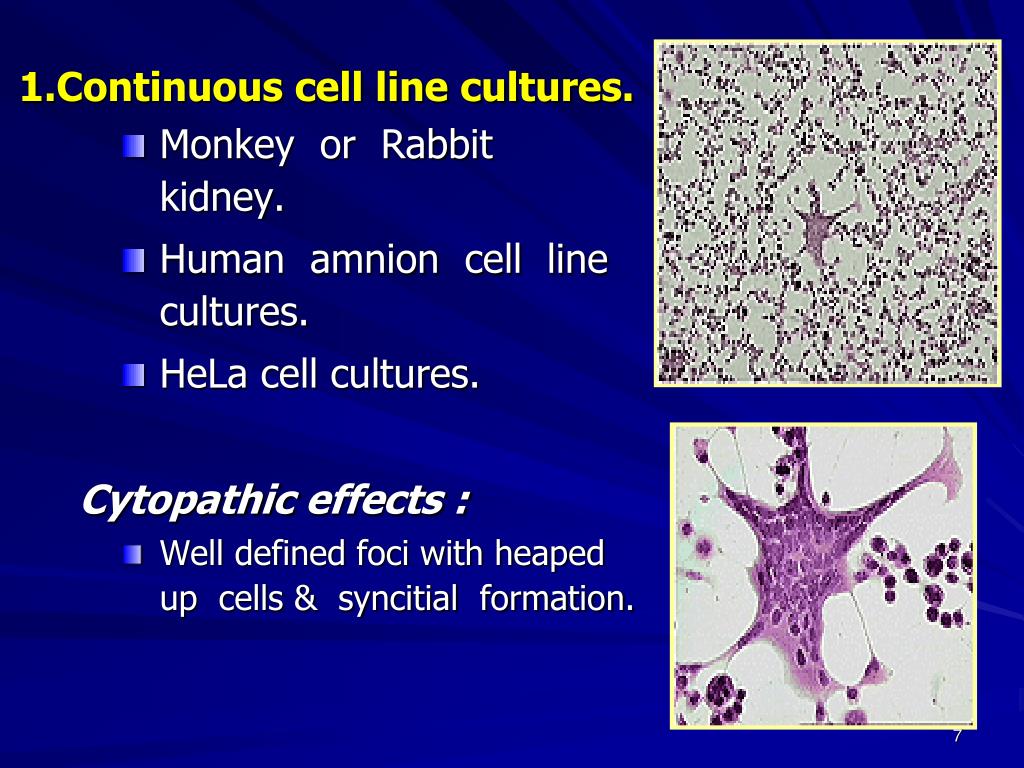 1.Continuous cell line cultures.

Monkey or Rabbit kidney.

Human amnion cell line cultures.

HeLa cell cultures.

Cytopathic effects :

Well defined foci with heaped up cells & syncitial formation.

7